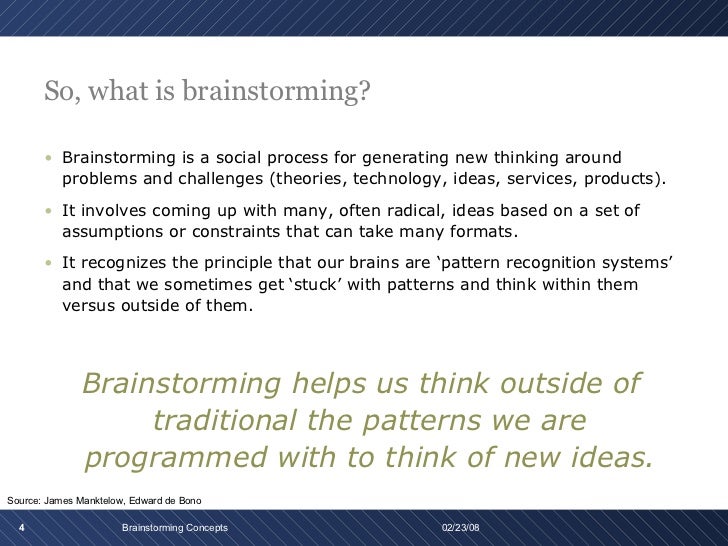 So, what is brainstorming?

• Brainstorming is a social process for generating new thinking around problems and challenges (theories, technology, ideas, services, products).

• It involves coming up with many, often radical, ideas based on a set of assumptions or constraints that can take many formats.

• It recognizes the principle that our brains are ‘pattern recognition systems’ and that we sometimes get ‘stuck’ with patterns and think within them versus outside of them.

Brainstorming helps us think outside of traditional the patterns we are programmed with to think of new ideas.

Source: James Manktelow, Edward de Bono

4 Brainstorming Concepts 02/23/08